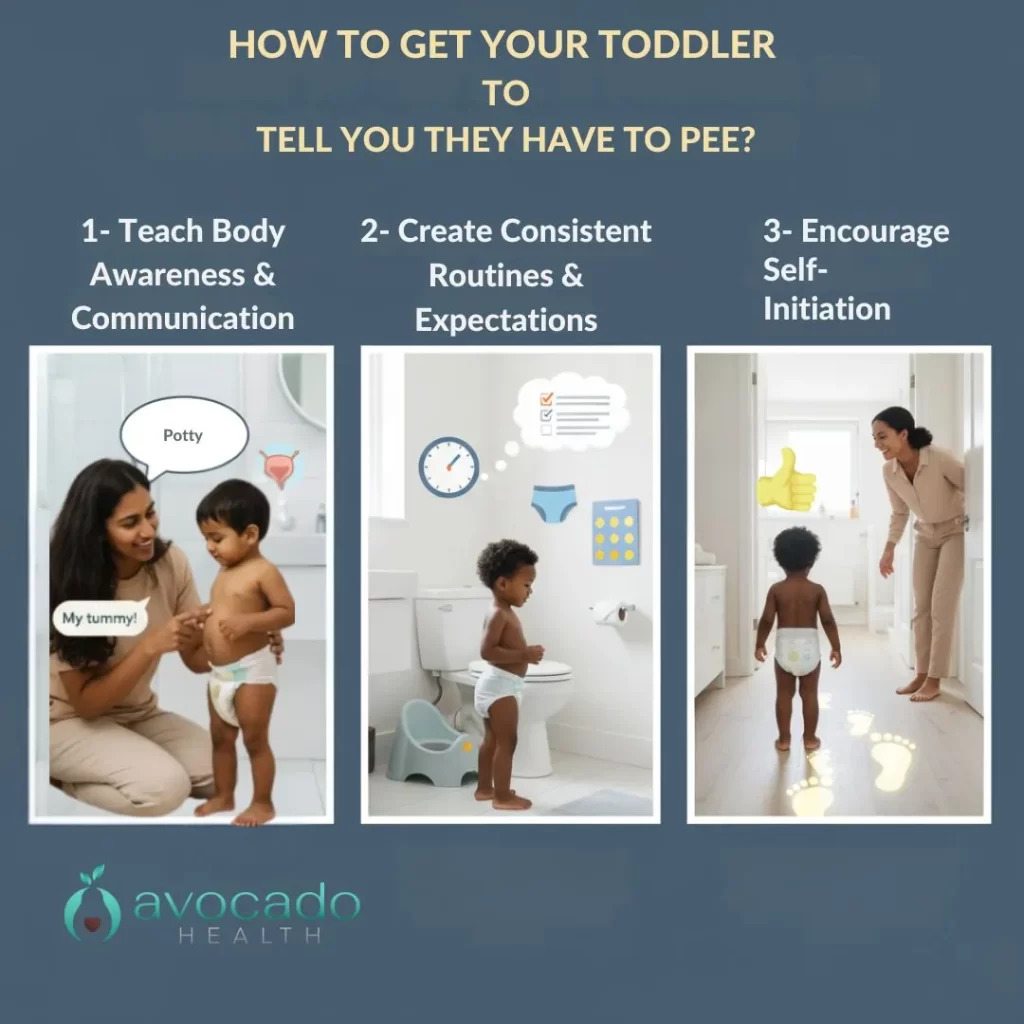 HOW TO GET YOUR TODDLER
TO
TELL YOU THEY HAVE TO PEE?

1- Teach Body Awareness & Communication

2- Create Consistent Routines & Expectations

3- Encourage Self-Initiation

Potty

My tummy!

avocado
HEALTH